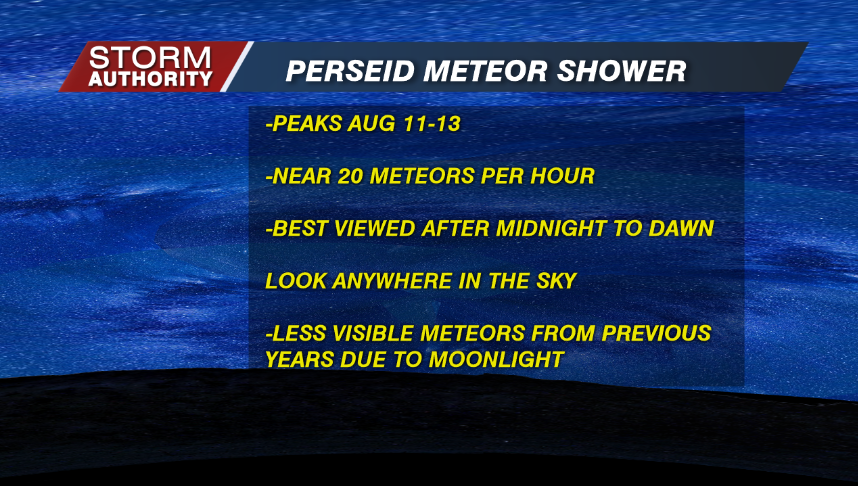 STORM AUTHORITY

PERSEID METEOR SHOWER

-PEAKS AUG 11-13

-NEAR 20 METEORS PER HOUR

-BEST VIEWED AFTER MIDNIGHT TO DAWN

LOOK ANYWHERE IN THE SKY

-LESS VISIBLE METEORS FROM PREVIOUS YEARS DUE TO MOONLIGHT